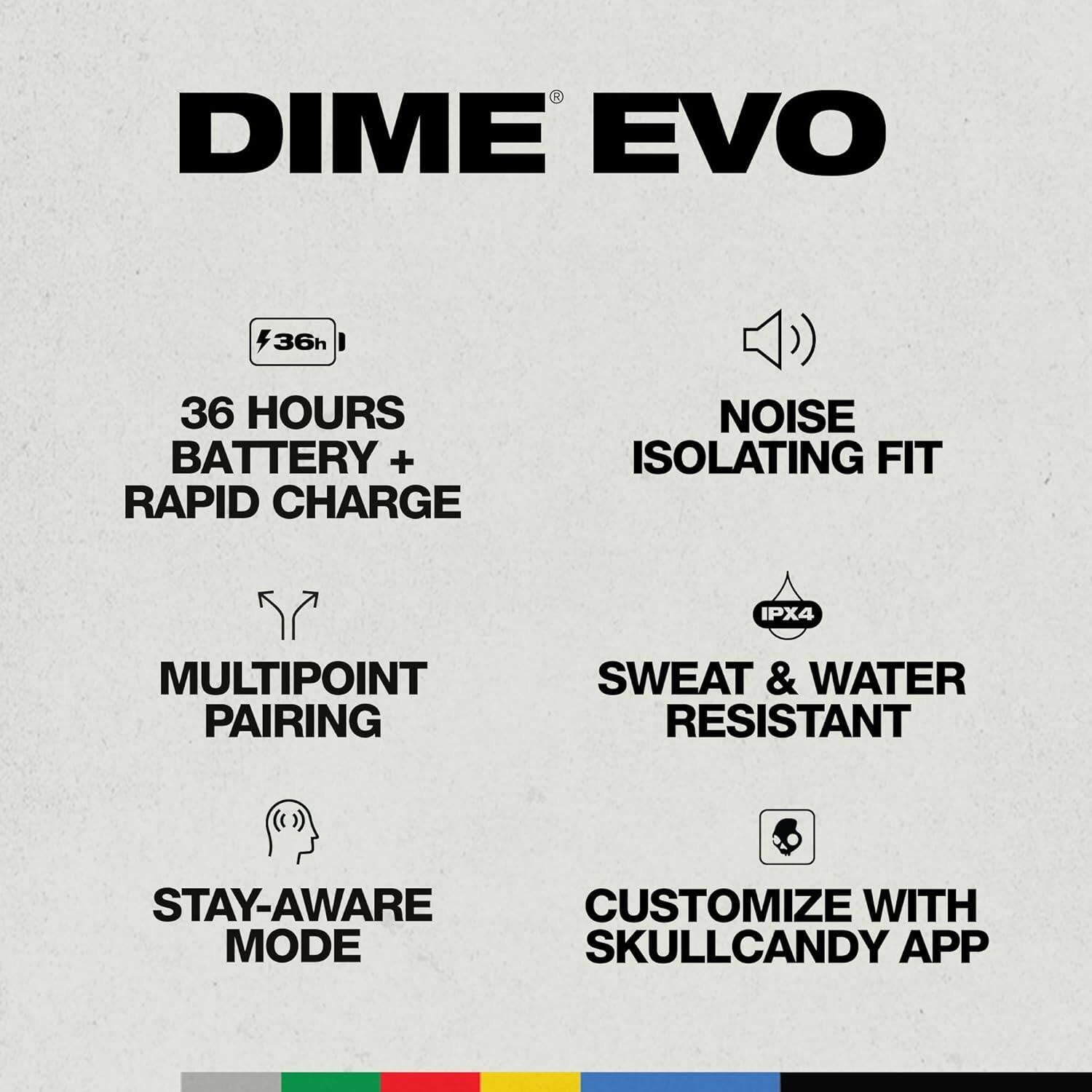 DIME® EVO

36h

36 HOURS BATTERY + RAPID CHARGE

NOISE ISOLATING FIT

MULTIPOINT PAIRING

IPX4

SWEAT & WATER RESISTANT

STAY-AWARE MODE

CUSTOMIZE WITH SKULLCANDY APP